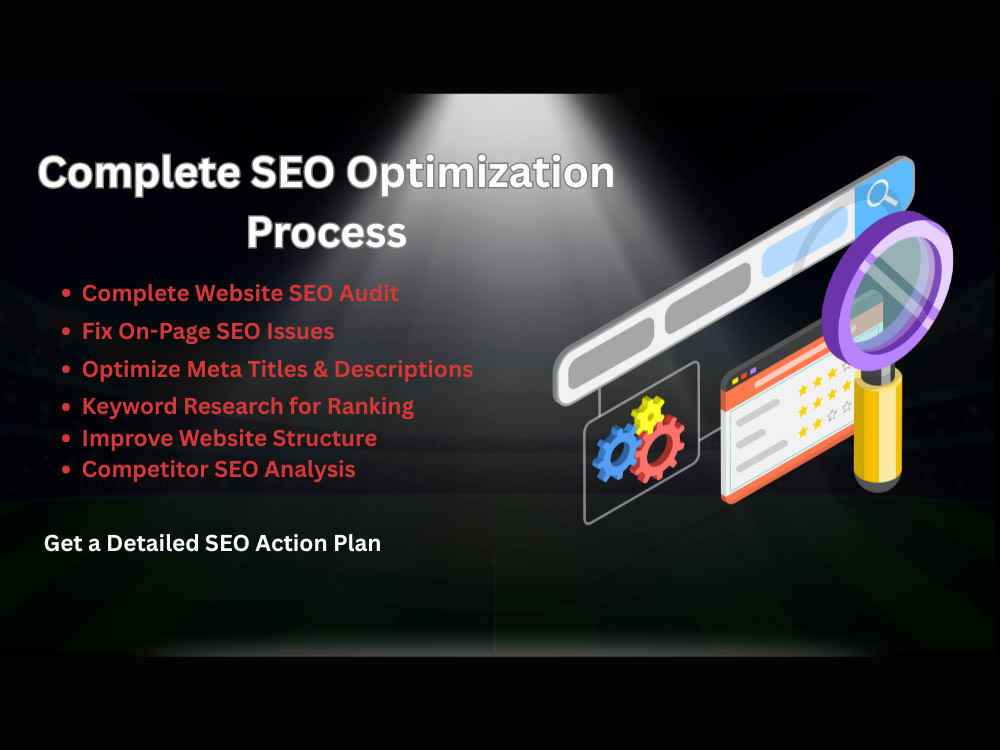 Complete SEO Optimization Process

• Complete Website SEO Audit
• Fix On-Page SEO Issues
• Optimize Meta Titles & Descriptions
• Keyword Research for Ranking
• Improve Website Structure
• Competitor SEO Analysis

Get a Detailed SEO Action Plan